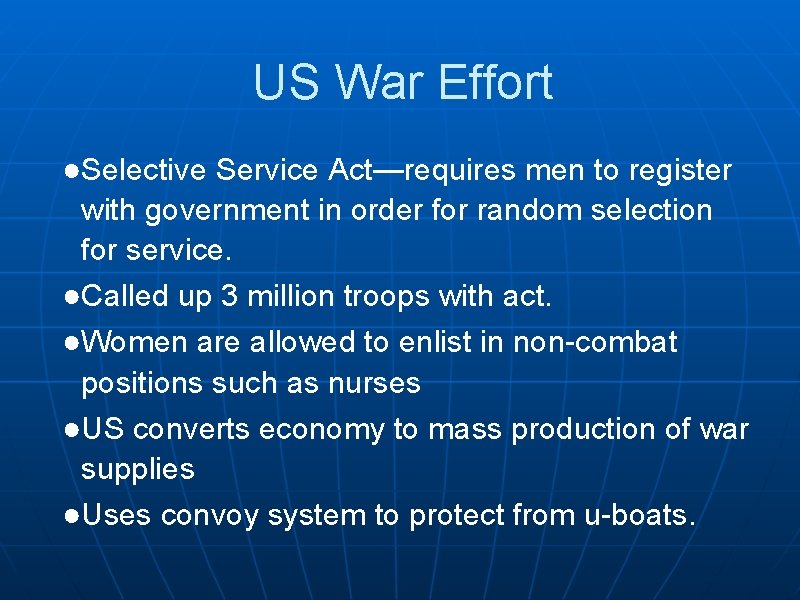 US War Effort

●Selective Service Act—requires men to register with government in order for random selection for service.

●Called up 3 million troops with act.

●Women are allowed to enlist in non-combat positions such as nurses

●US converts economy to mass production of war supplies

●Uses convoy system to protect from u-boats.